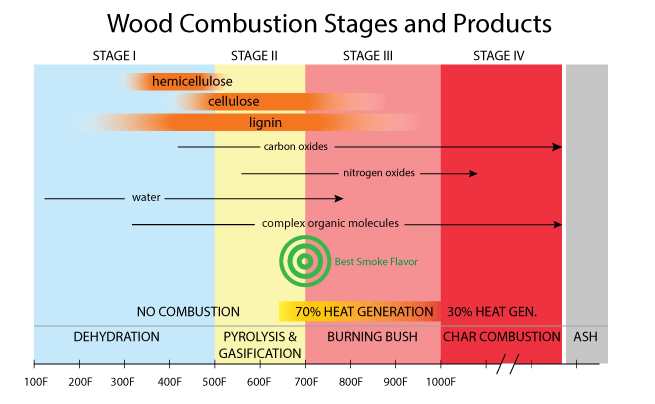 Wood Combustion Stages and Products

STAGE I
STAGE II
STAGE III
STAGE IV

hemicellulose
cellulose
lignin
carbon oxides
nitrogen oxides
water
complex organic molecules
Best Smoke Flavor

NO COMBUSTION
70% HEAT GENERATION
30% HEAT GEN.

DEHYDRATION
PYROLYSIS & GASIFICATION
BURNING BUSH
CHAR COMBUSTION
ASH

100F 200F 300F 400F 500F 600F 700F 800F 900F 1000F